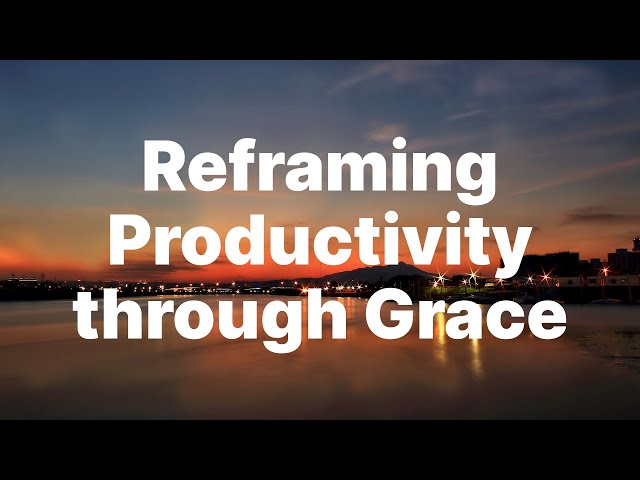 Reframing Productivity through Grace